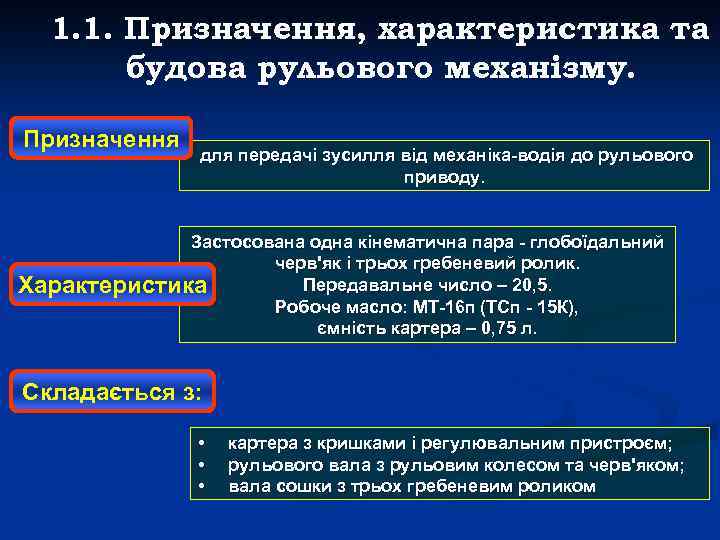 1.1. Призначення, характеристика та будова рульового механізму.

Призначення

для передачі зусилля від механіка-водія до рульового приводу.

Характеристика

Застосована одна кінематична пара - глобоїдальний черв'як і трьох гребеневий ролик.
Передавальне число – 20,5.
Робоче масло: МТ-16п (ТСп - 15К),
ємність картера – 0,75 л.

Складається з:

• картера з кришками і регулювальним пристроєм;
• рульового вала з рульовим колесом та черв'яком;
• вала сошки з трьох гребеневим роликом